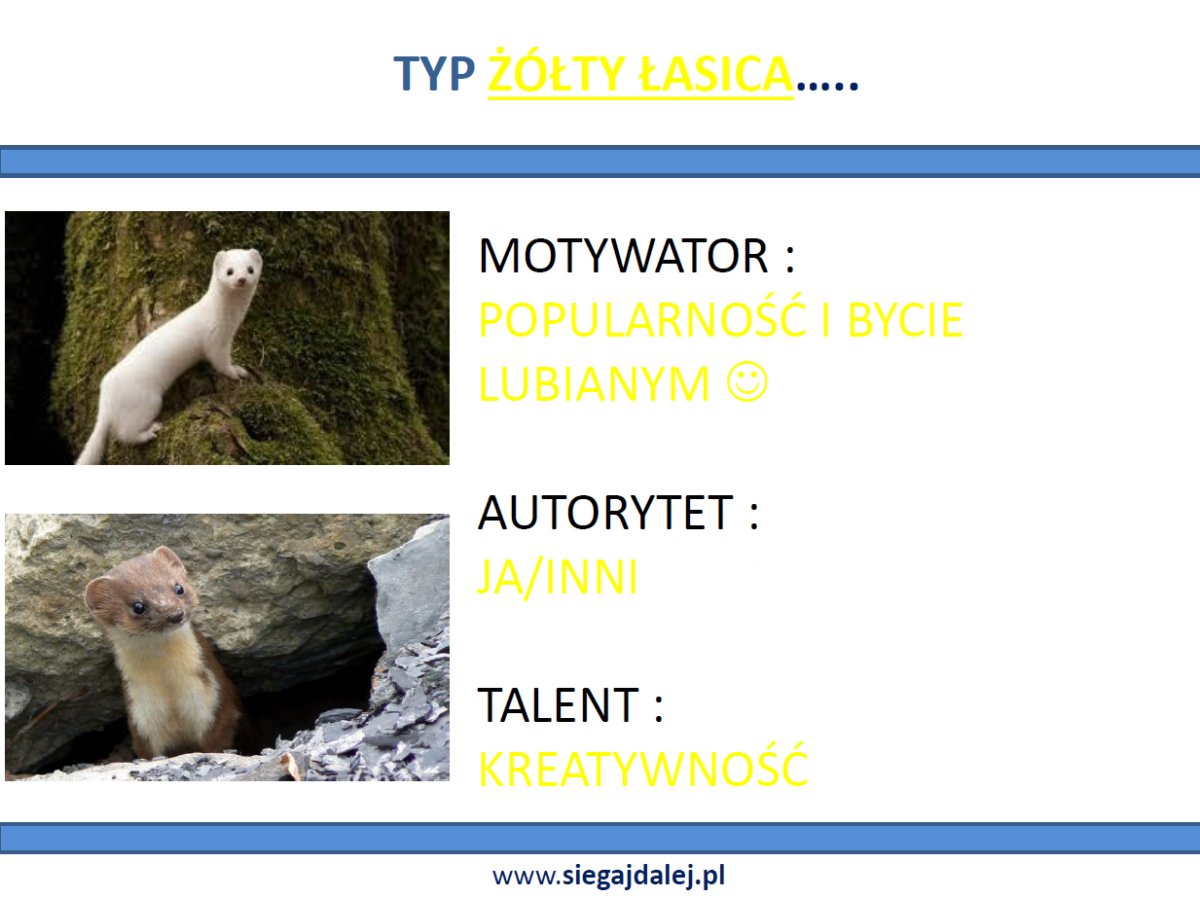 TYP ŻÓŁTY ŁASICA…..

MOTYWATOR :
POPULARNOŚĆ I BYCIE LUBIANYM ☺

AUTORYTET :
JA/INNI

TALENT :
KREATYWNOŚĆ

www.siegajdalej.pl